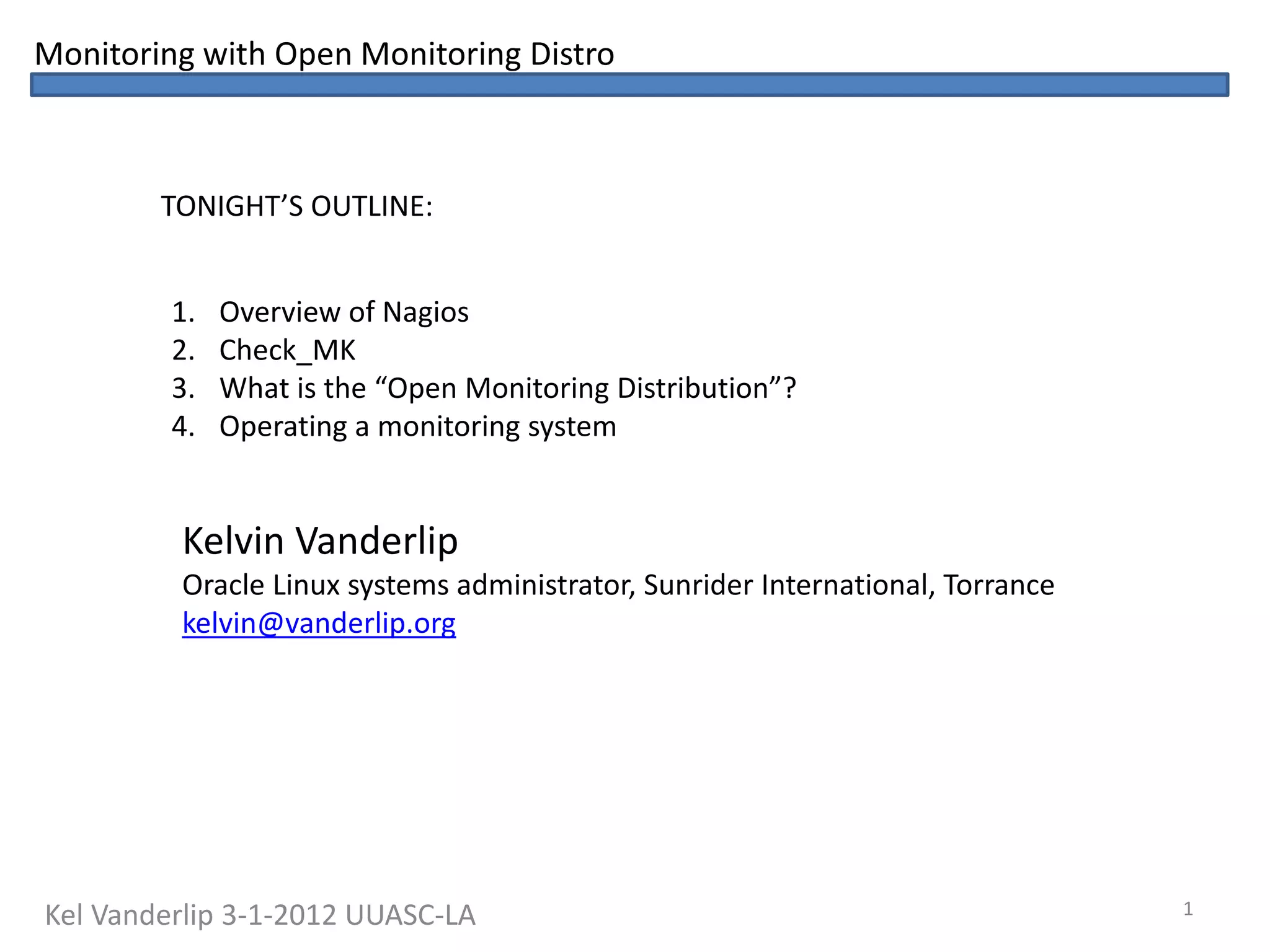 Monitoring with Open Monitoring Distro

TONIGHT’S OUTLINE:

1. Overview of Nagios
2. Check_MK
3. What is the “Open Monitoring Distribution”?
4. Operating a monitoring system

Kelvin Vanderlip
Oracle Linux systems administrator, Sunrider International, Torrance
kelvin@vanderlip.org

Kel Vanderlip 3-1-2012 UUASC-LA

1